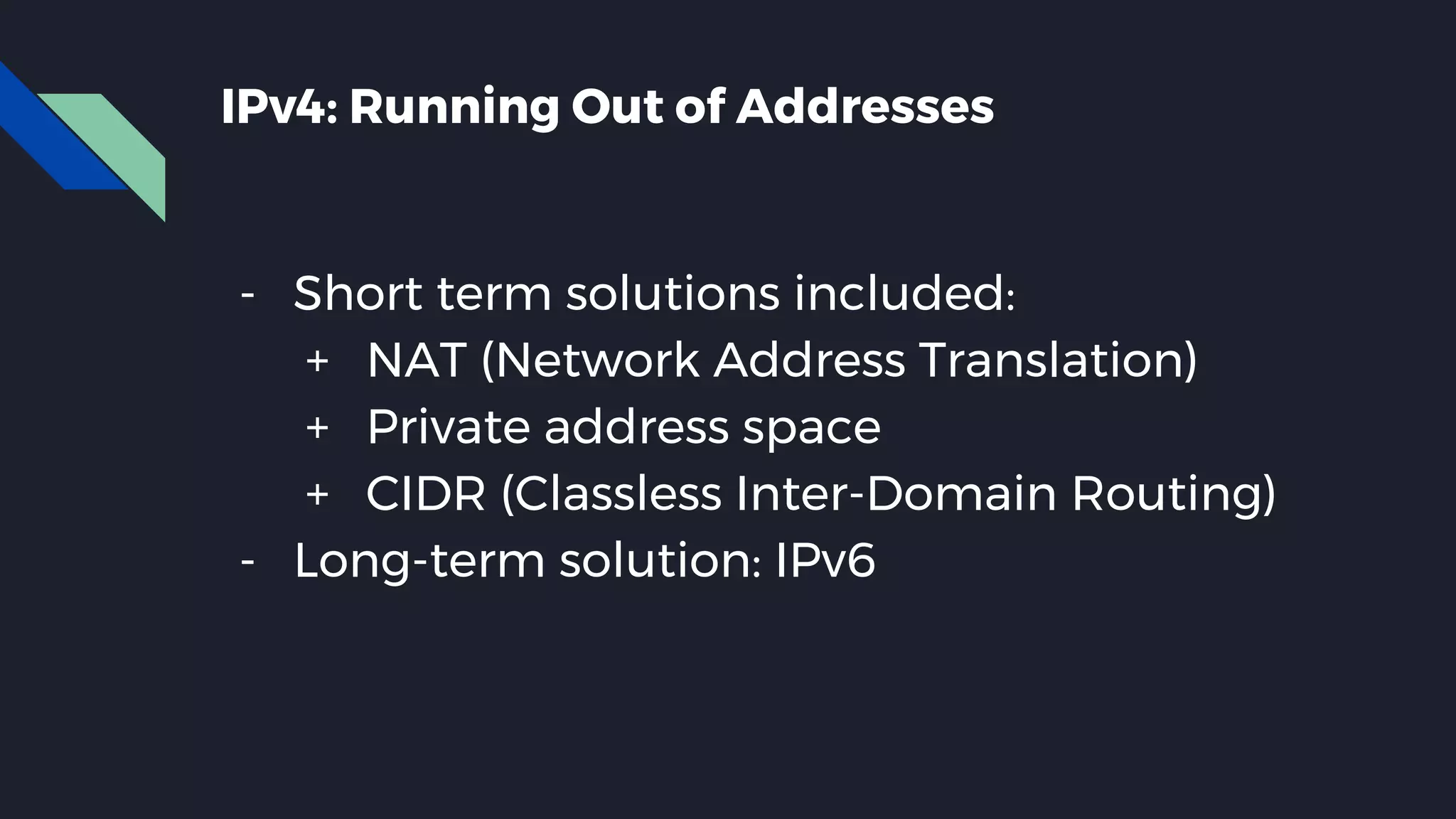 IPv4: Running Out of Addresses

- Short term solutions included:
  + NAT (Network Address Translation)
  + Private address space
  + CIDR (Classless Inter-Domain Routing)
- Long-term solution: IPv6